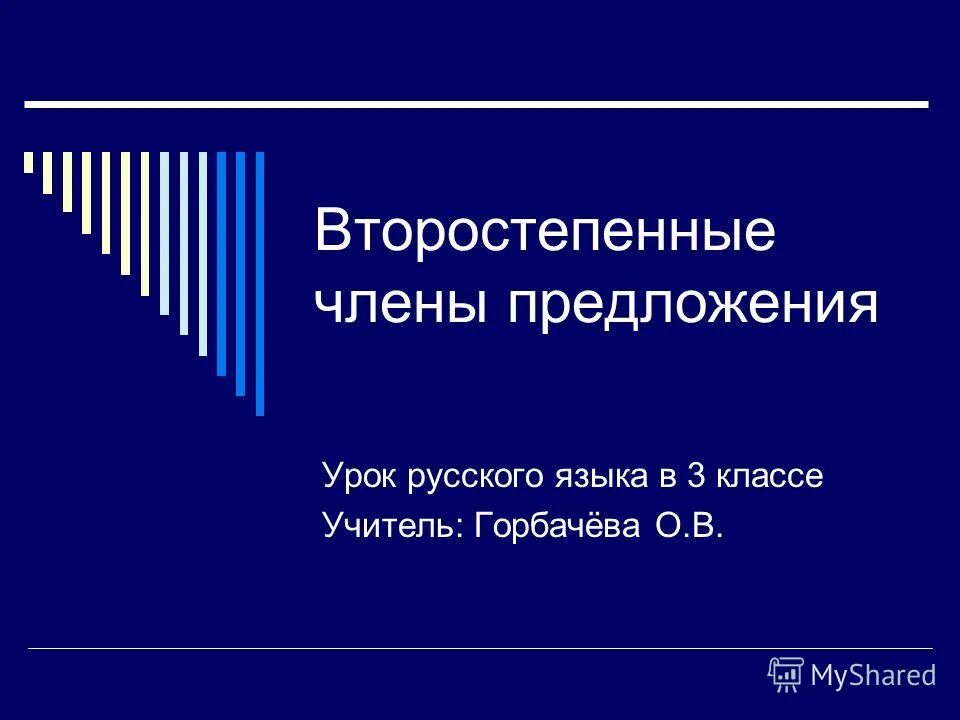 Второстепенные члены предложения

Урок русского языка в 3 классе
Учитель: Горбачёва О.В.

MyShared